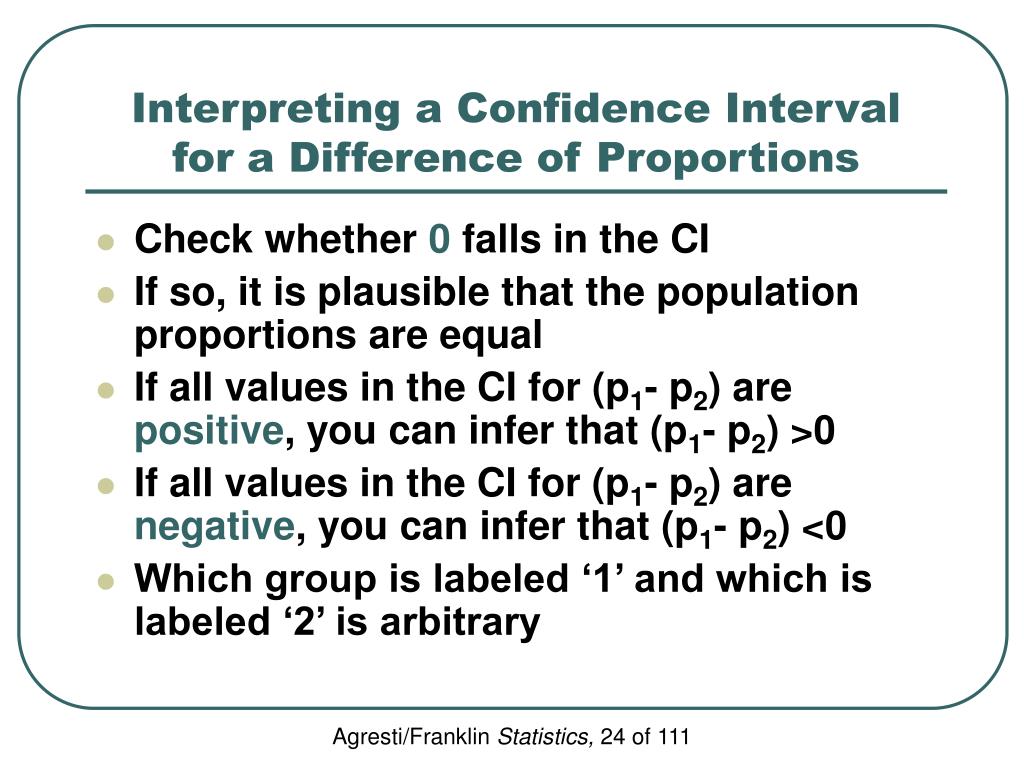 Interpreting a Confidence Interval for a Difference of Proportions

- Check whether 0 falls in the CI
- If so, it is plausible that the population proportions are equal
- If all values in the CI for ($p_1$- $p_2$) are positive, you can infer that ($p_1$- $p_2$) >0
- If all values in the CI for ($p_1$- $p_2$) are negative, you can infer that ($p_1$- $p_2$) <0
- Which group is labeled ‘1’ and which is labeled ‘2’ is arbitrary

Agresti/Franklin Statistics, 24 of 111